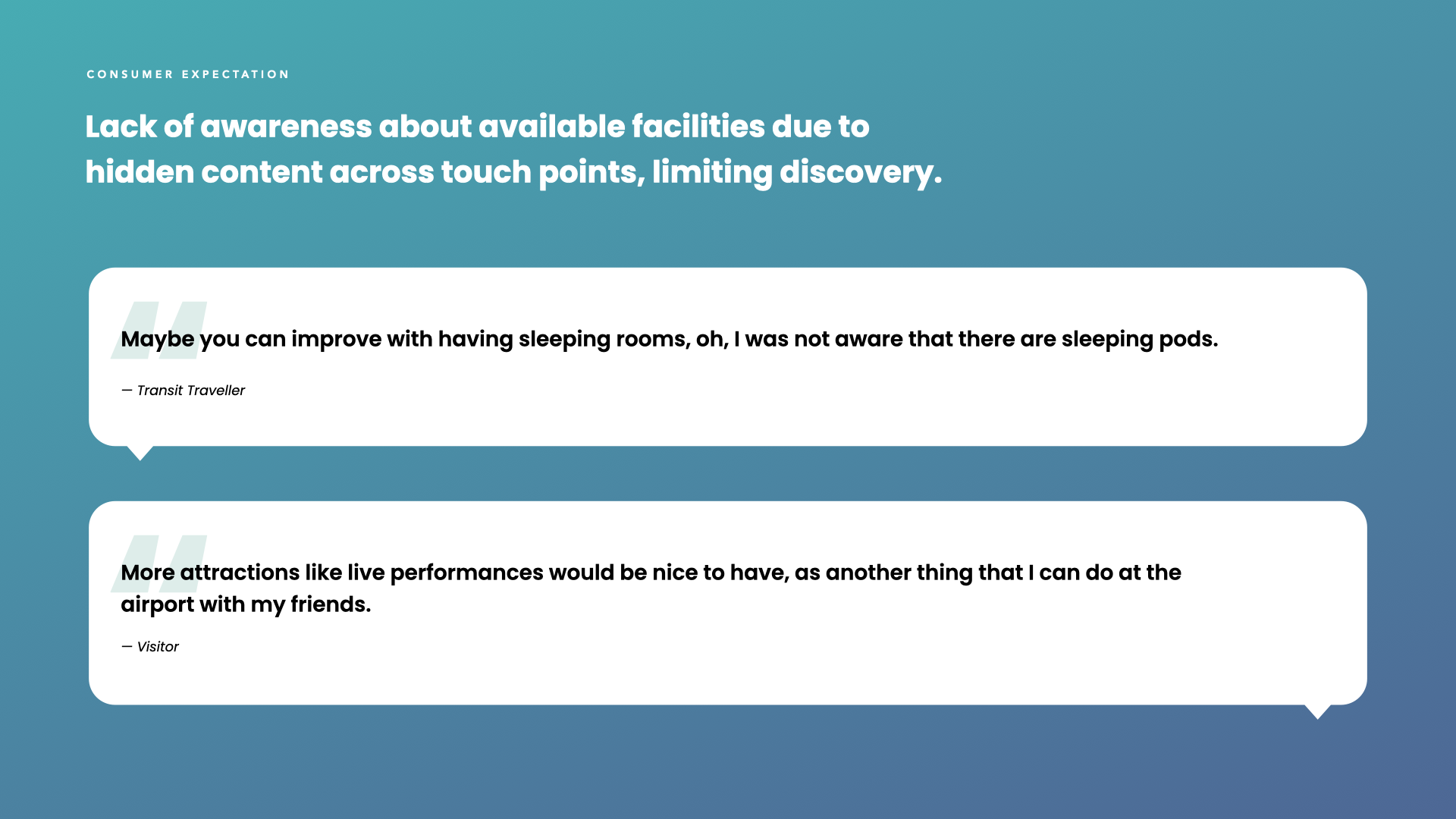 CONSUMER EXPECTATION

Lack of awareness about available facilities due to hidden content across touch points, limiting discovery.

Maybe you can improve with having sleeping rooms, oh, I was not aware that there are sleeping pods.

— Transit Traveller

More attractions like live performances would be nice to have, as another thing that I can do at the airport with my friends.

— Visitor